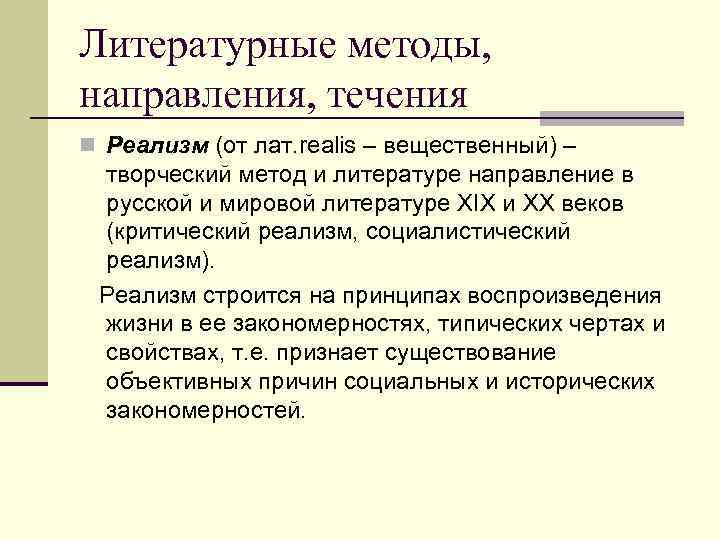 Литературные методы, направления, течения

Реализм (от лат.realis – вещественный) – творческий метод и литературе направление в русской и мировой литературе XIX и XX веков (критический реализм, социалистический реализм).

Реализм строится на принципах воспроизведения жизни в ее закономерностях, типических чертах и свойствах, т.е. признает существование объективных причин социальных и исторических закономерностей.